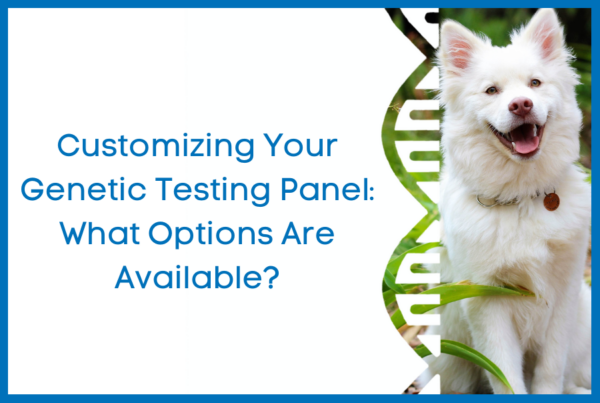 Customizing Your Genetic Testing Panel: What Options Are Available?